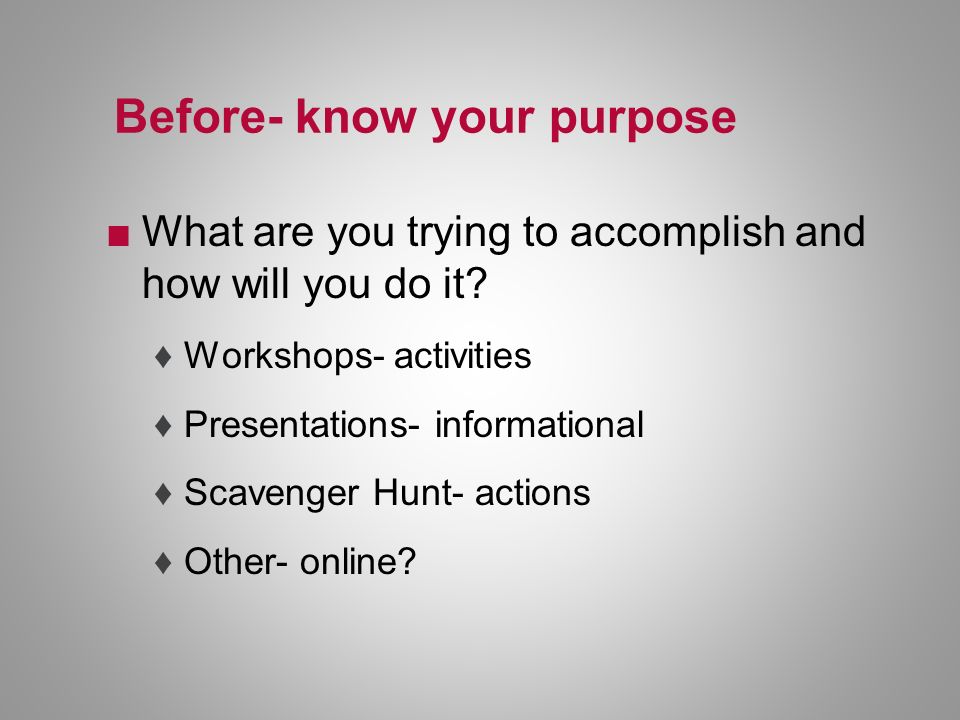 Before- know your purpose

■ What are you trying to accomplish and how will you do it?

♦ Workshops- activities

♦ Presentations- informational

♦ Scavenger Hunt- actions

♦ Other- online?